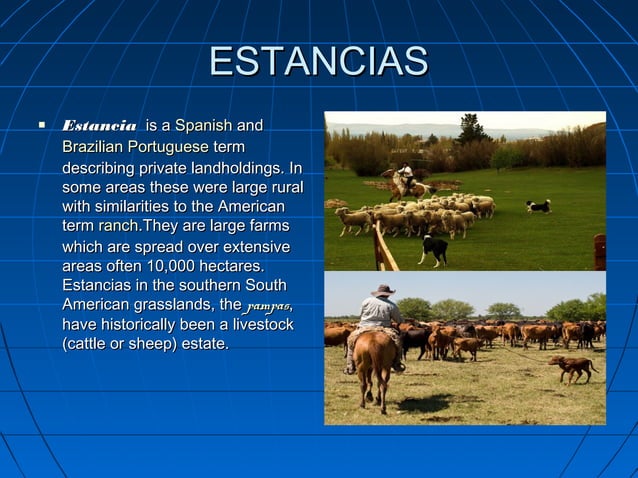 ESTANCIAS

▪ Estancia is a Spanish and Brazilian Portuguese term describing private landholdings. In some areas these were large rural with similarities to the American term ranch.They are large farms which are spread over extensive areas often 10,000 hectares. Estancias in the southern South American grasslands, the pampas, have historically been a livestock (cattle or sheep) estate.